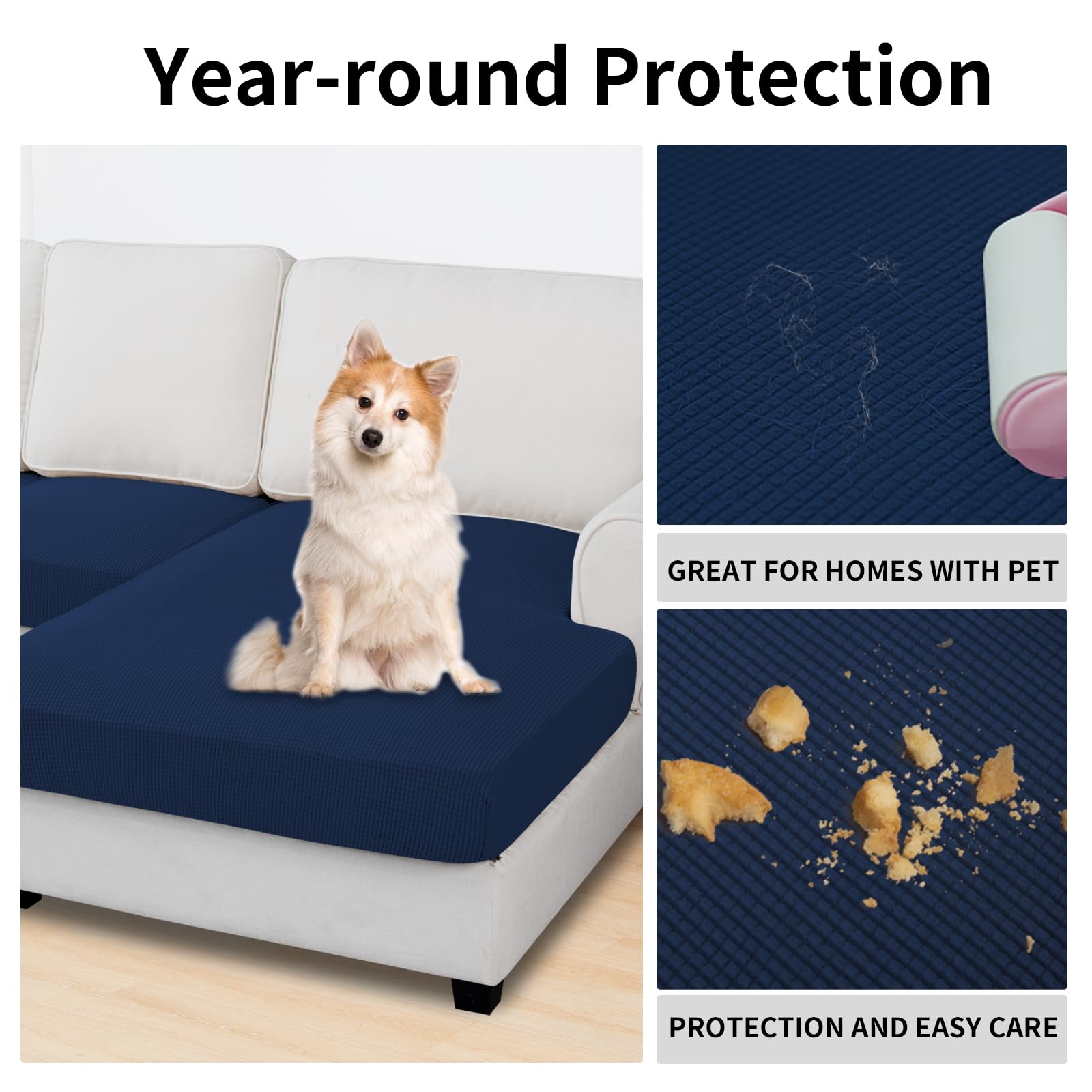 Year-round Protection

GREAT FOR HOMES WITH PET

PROTECTION AND EASY CARE